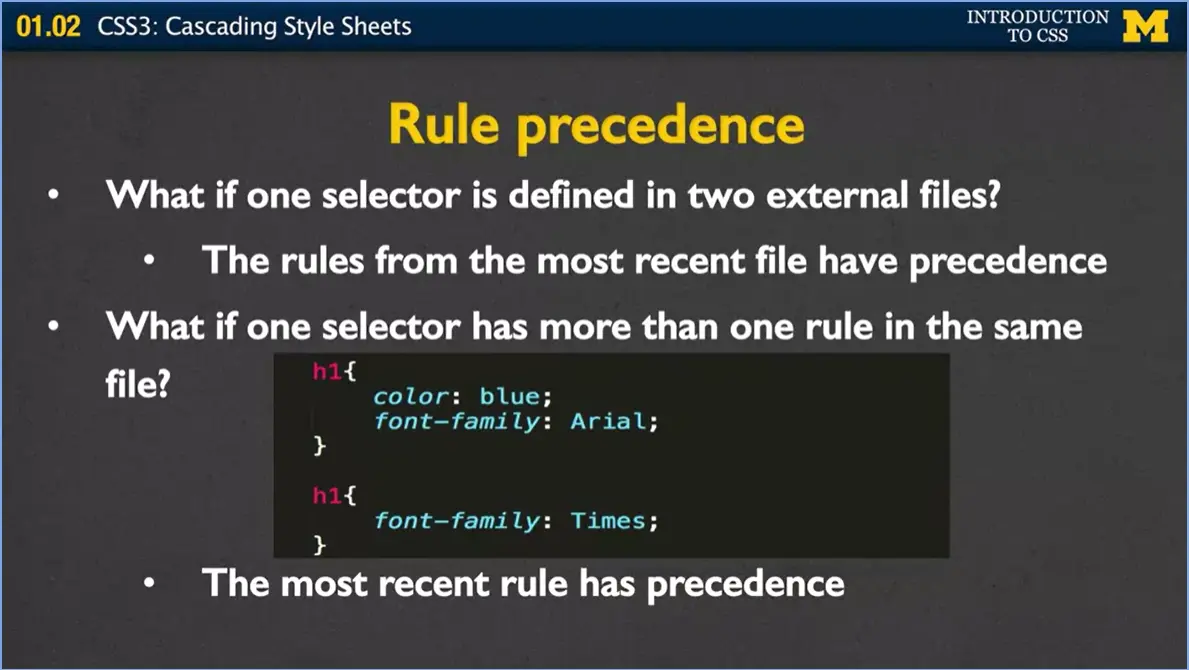 01.02 CSS3: Cascading Style Sheets

INTRODUCTION TO CSS

M

Rule precedence

• What if one selector is defined in two external files?

• The rules from the most recent file have precedence

• What if one selector has more than one rule in the same file?

h1{
color: blue;
font-family: Arial;
}

h1{
font-family: Times;
}

• The most recent rule has precedence